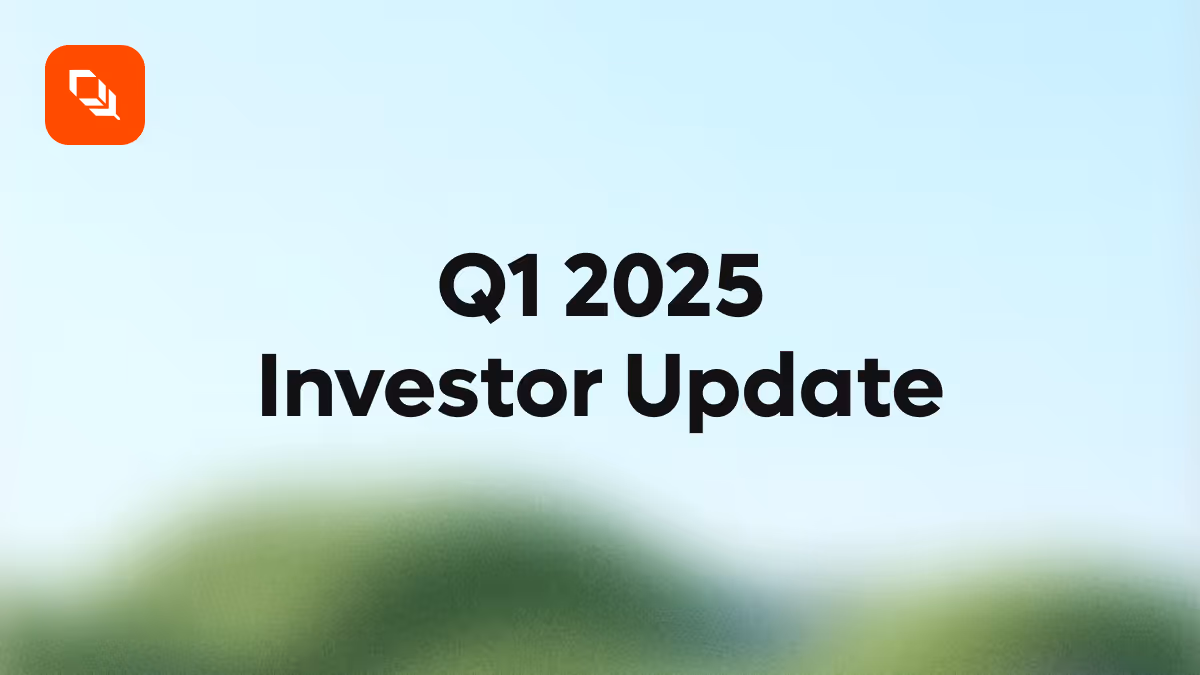 Q1 2025
Investor Update